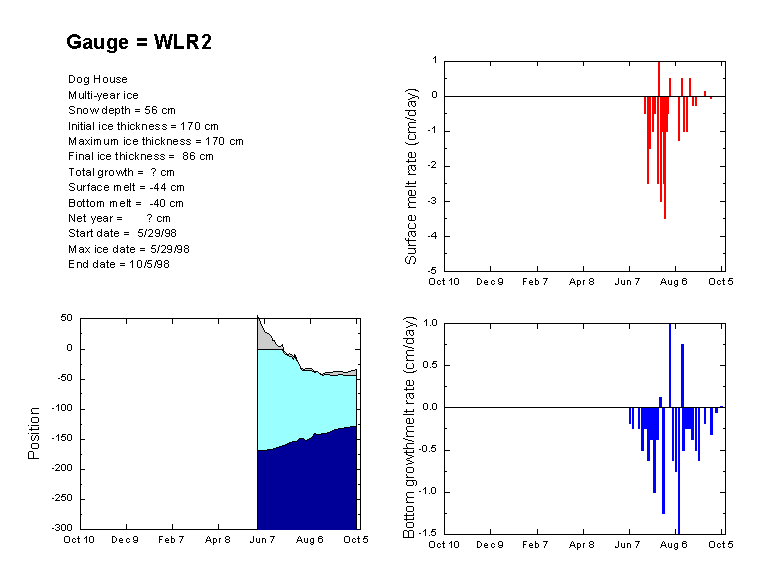 Gauge = WLR2

Dog House
Multi-year ice
Snow depth = 56 cm
Initial ice thickness = 170 cm
Maximum ice thickness = 170 cm
Final ice thickness = 86 cm
Total growth = ? cm
Surface melt = -44 cm
Bottom melt = -40 cm
Net year = ? cm
Start date = 5/29/98
Max ice date = 5/29/98
End date = 10/5/98

Surface melt rate (cm/day)
1
0
-1
-2
-3
-4
-5
Oct 10 Dec 9 Feb 7 Apr 8 Jun 7 Aug 6 Oct 5

Position
50
0
-50
-100
-150
-200
-250
-300
Oct 10 Dec 9 Feb 7 Apr 8 Jun 7 Aug 6 Oct 5

Bottom growth/melt rate (cm/day)
1.0
0.5
0.0
-0.5
-1.0
-1.5
Oct 10 Dec 9 Feb 7 Apr 8 Jun 7 Aug 6 Oct 5